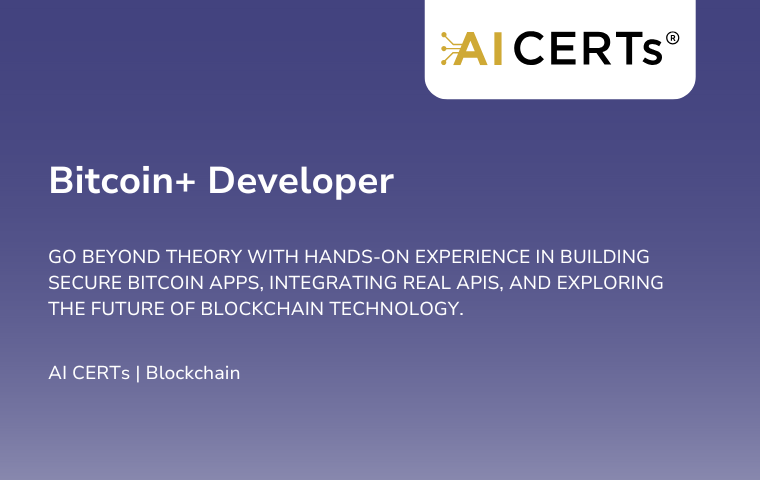 AI CERTs®

Bitcoin+ Developer

GO BEYOND THEORY WITH HANDS-ON EXPERIENCE IN BUILDING SECURE BITCOIN APPS, INTEGRATING REAL APIS, AND EXPLORING THE FUTURE OF BLOCKCHAIN TECHNOLOGY.

AI CERTs | Blockchain